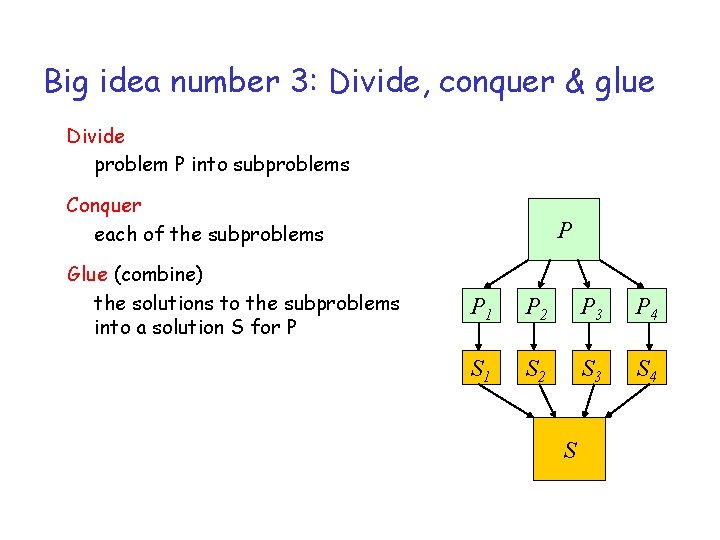 Big idea number 3: Divide, conquer & glue

Divide
problem P into subproblems

Conquer
each of the subproblems

Glue (combine)
the solutions to the subproblems into a solution S for P

$P$

$P_1$ $P_2$ $P_3$ $P_4$

$S_1$ $S_2$ $S_3$ $S_4$

$S$